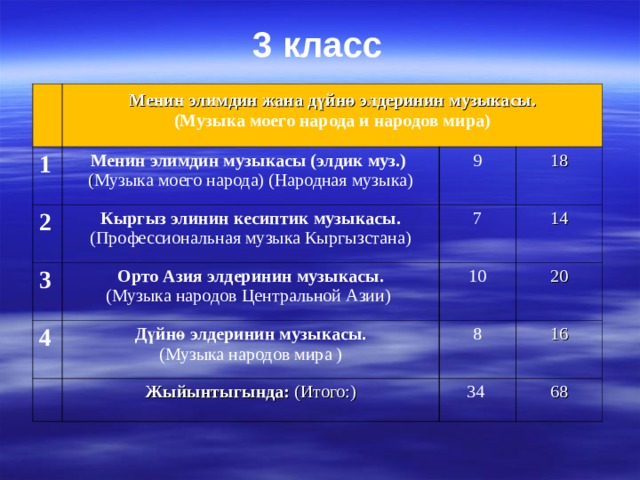 3 класс

| | Менин элимдин жана дүйнө элдеринин музыкасы. (Музыка моего народа и народов мира) | | |
|---|---|---|---|
| 1 | Менин элимдин музыкасы (элдик муз.) (Музыка моего народа) (Народная музыка) | 9 | 18 |
| 2 | Кыргыз элинин кесиптик музыкасы. (Профессиональная музыка Кыргызстана) | 7 | 14 |
| 3 | Орто Азия элдеринин музыкасы. (Музыка народов Центральной Азии) | 10 | 20 |
| 4 | Дүйнө элдеринин музыкасы. (Музыка народов мира ) | 8 | 16 |
| | Жыйынтыгында: (Итого:) | 34 | 68 |